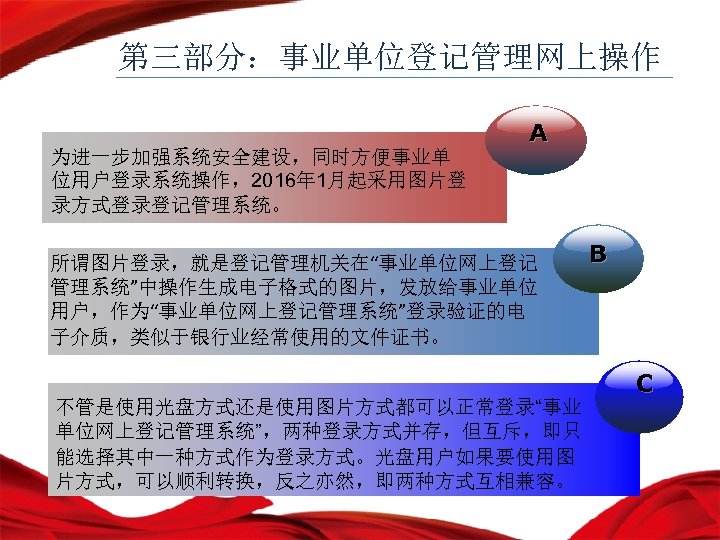 第三部分：事业单位登记管理网上操作

A

为进一步加强系统安全建设，同时方便事业单位用户登录系统操作，2016年1月起采用图片登录方式登录登记管理系统。

B

所谓图片登录，就是登记管理机关在“事业单位网上登记管理系统”中操作生成电子格式的图片，发放给事业单位用户，作为“事业单位网上登记管理系统”登录验证的电子介质，类似于银行业经常使用的文件证书。

C

不管是使用光盘方式还是使用图片方式都可以正常登录“事业单位网上登记管理系统”，两种登录方式并存，但互斥，即只能选择其中一种方式作为登录方式。光盘用户如果要使用图片方式，可以顺利转换，反之亦然，即两种方式互相兼容。